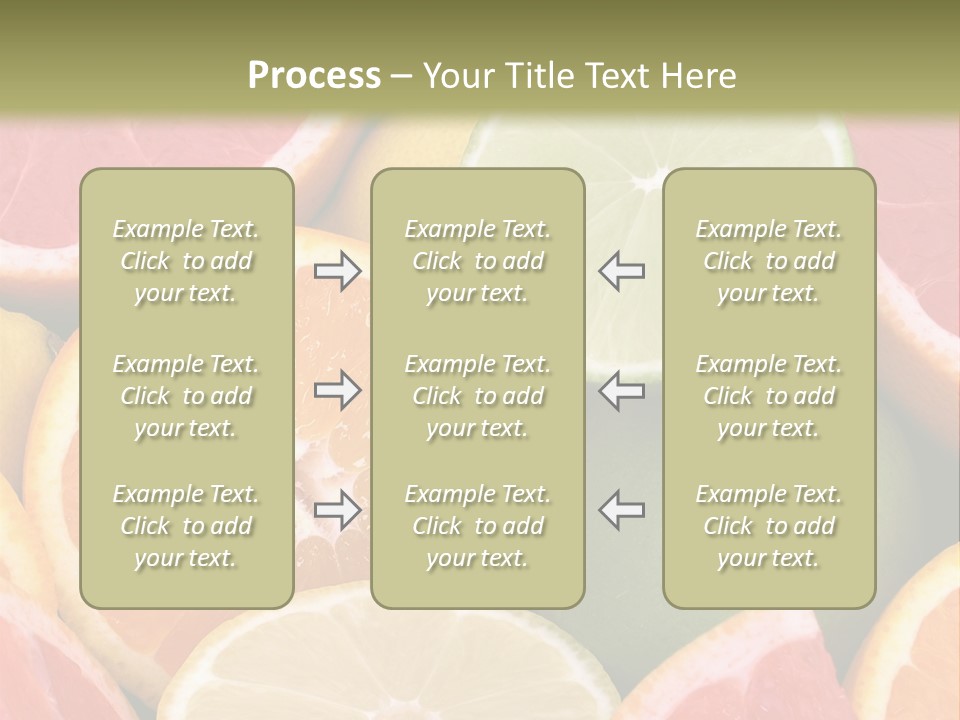 Process – Your Title Text Here

Example Text. Click to add your text.

Example Text. Click to add your text.

Example Text. Click to add your text.

Example Text. Click to add your text.

Example Text. Click to add your text.

Example Text. Click to add your text.

Example Text. Click to add your text.

Example Text. Click to add your text.

Example Text. Click to add your text.